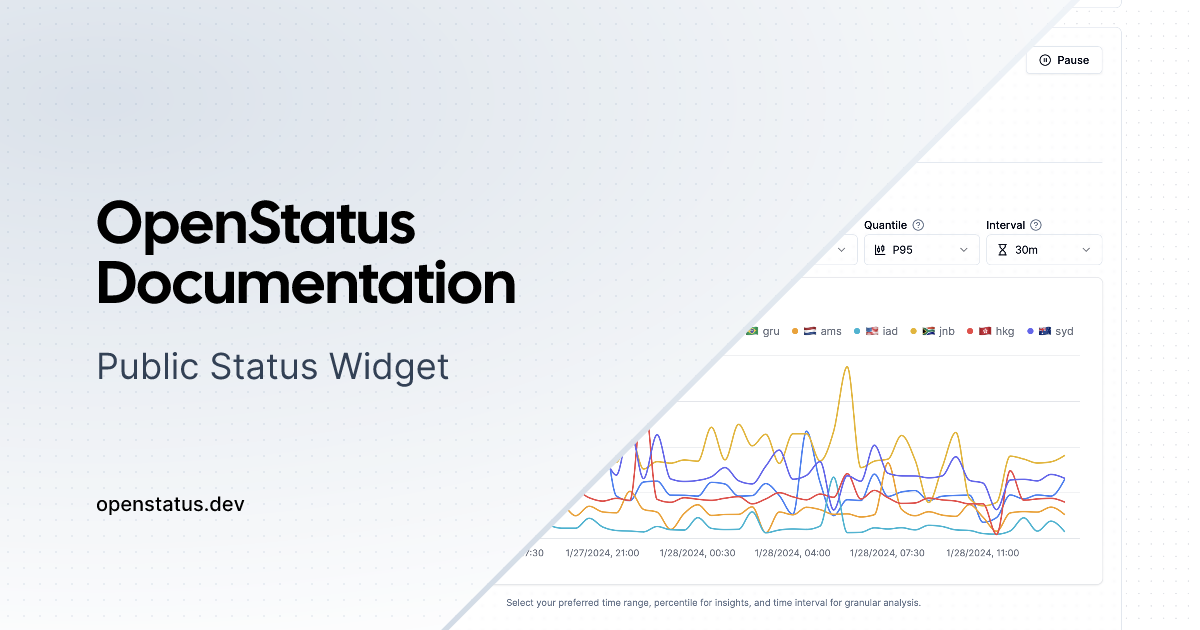 OpenStatus Documentation

Public Status Widget

openstatus.dev

Pause

Quantile

P95

Interval

30m

gru ams iad jnb hkg syd

7:30 1/27/2024, 21:00 1/28/2024, 00:30 1/28/2024, 04:00 1/28/2024, 07:30 1/28/2024, 11:00

Select your preferred time range, percentile for insights, and time interval for granular analysis.